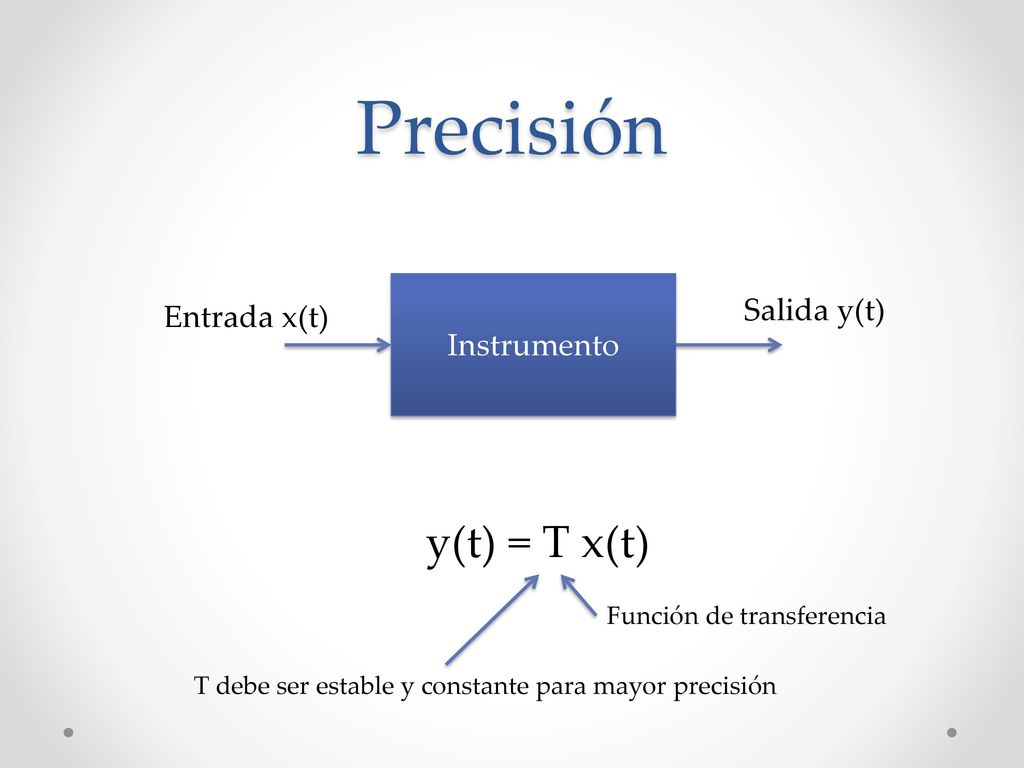 Precisión

Entrada x(t)

Instrumento

Salida y(t)

$y(t) = T\,x(t)$

Función de transferencia

T debe ser estable y constante para mayor precisión